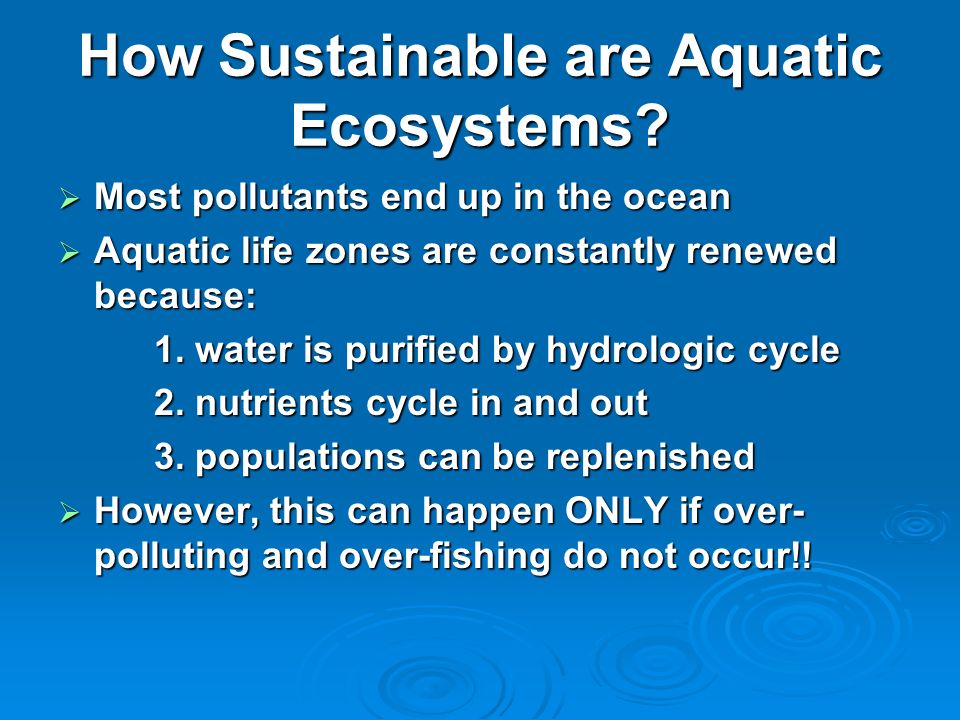 How Sustainable are Aquatic Ecosystems?

➢ Most pollutants end up in the ocean

➢ Aquatic life zones are constantly renewed because:

1. water is purified by hydrologic cycle

2. nutrients cycle in and out

3. populations can be replenished

➢ However, this can happen ONLY if over-polluting and over-fishing do not occur!!